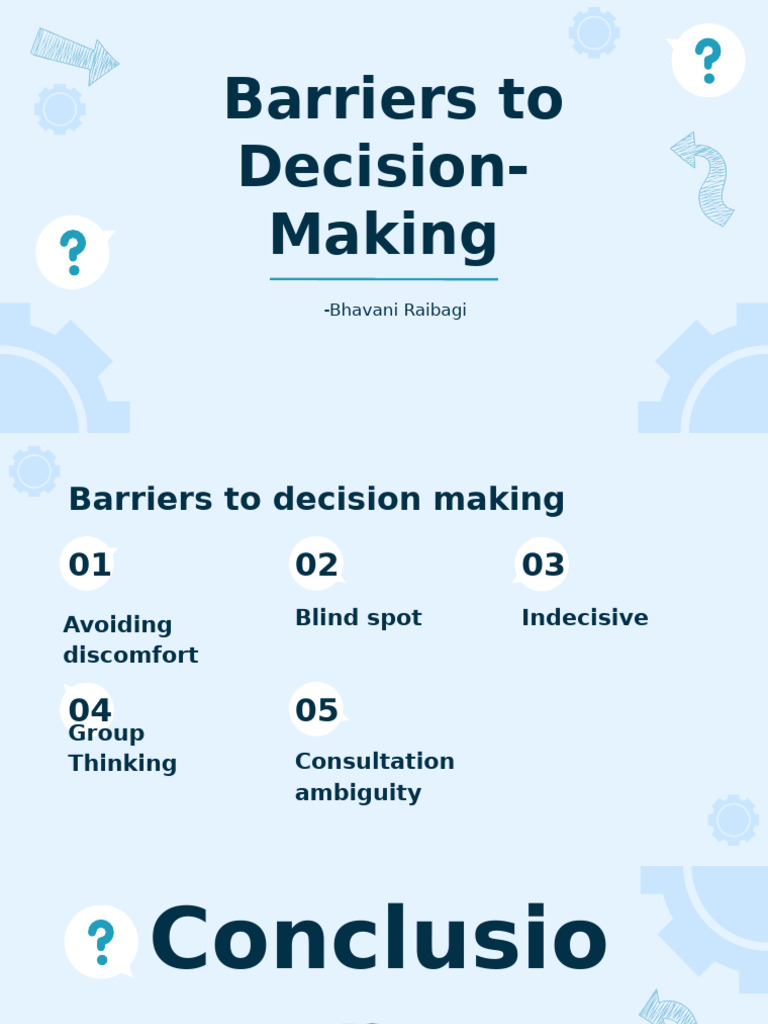 ?

Barriers to Decision-Making

?

-Bhavani Raibagi

Barriers to decision making

01

Avoiding discomfort

02

Blind spot

03

Indecisive

04

Group Thinking

05

Consultation ambiguity

?

Conclusio